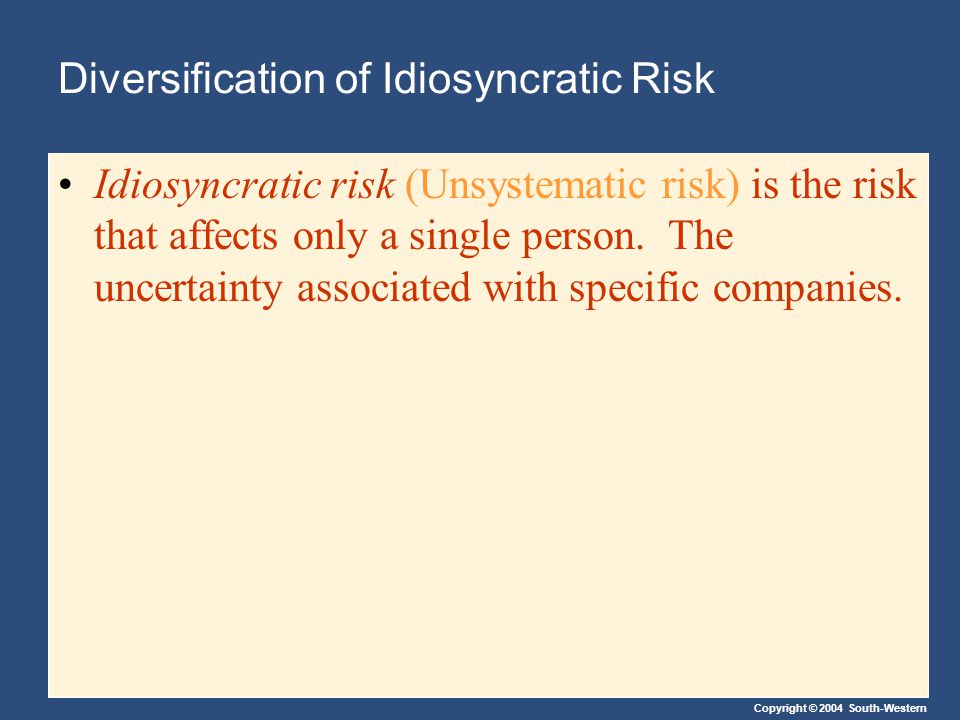 Diversification of Idiosyncratic Risk

• Idiosyncratic risk (Unsystematic risk) is the risk that affects only a single person. The uncertainty associated with specific companies.

Copyright © 2004 South-Western